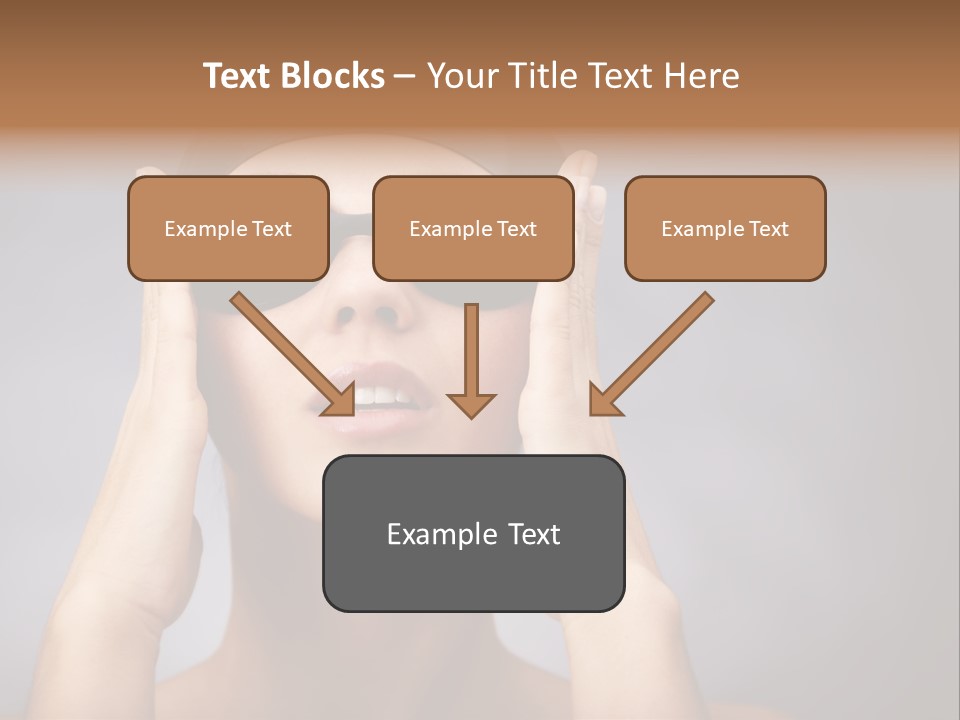 Text Blocks – Your Title Text Here

Example Text

Example Text

Example Text

Example Text